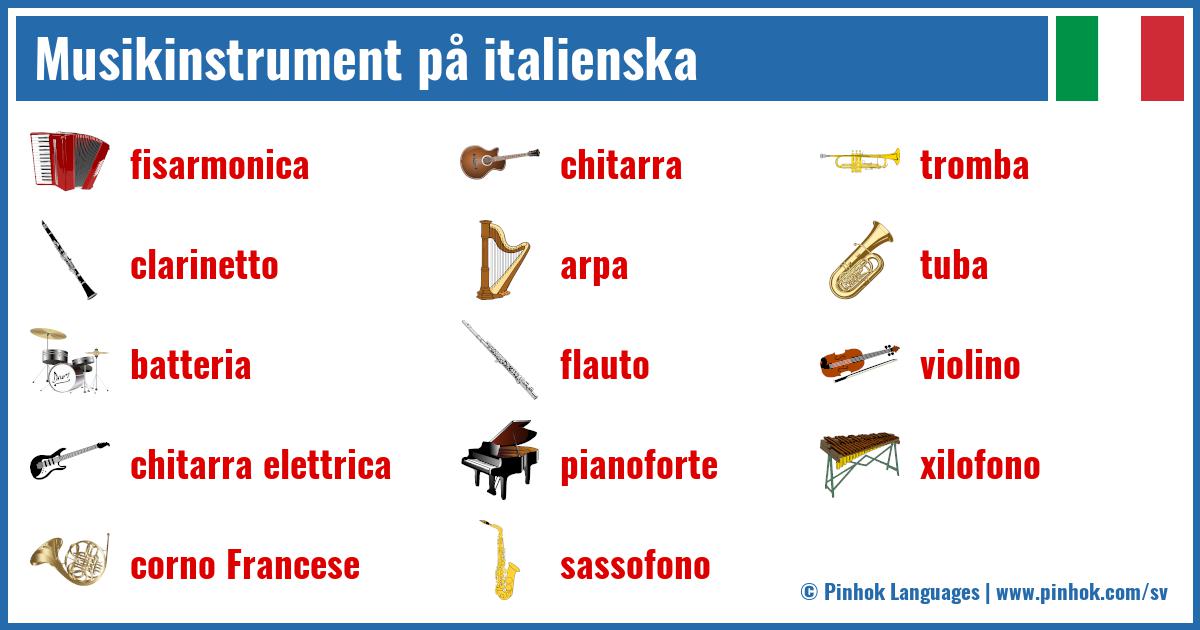 Musikinstrument på italienska

fisarmonica

clarinetto

batteria

chitarra elettrica

corno Francese

chitarra

arpa

flauto

pianoforte

sassofono

tromba

tuba

violino

xilofono

© Pinhok Languages | www.pinhok.com/sv